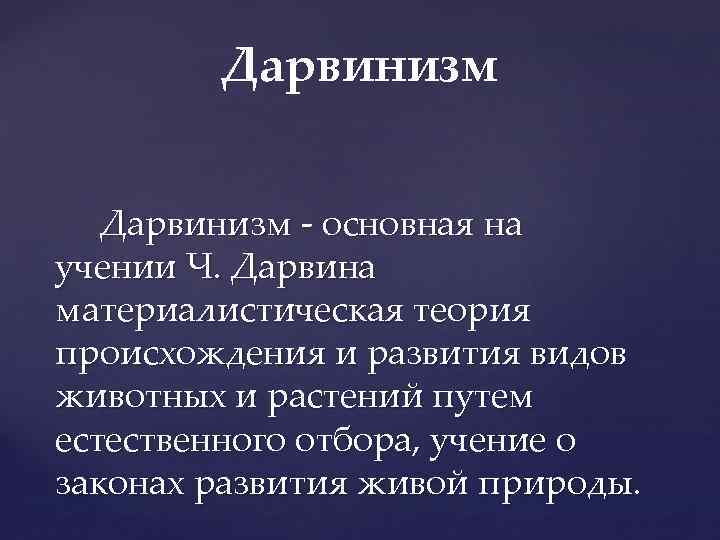 Дарвинизм

Дарвинизм - основная на учении Ч. Дарвина материалистическая теория происхождения и развития видов животных и растений путем естественного отбора, учение о законах развития живой природы.